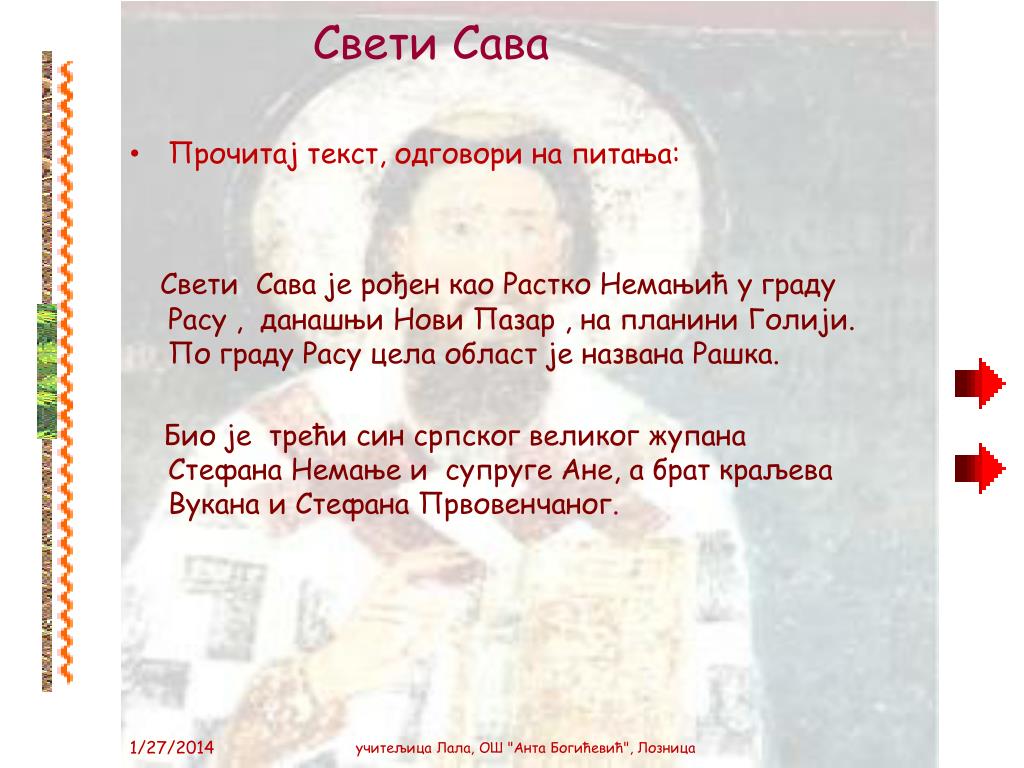 Свети Сава

• Прочитај текст, одговори на питања:

Свети Сава је рођен као Растко Немањић у граду Расу , данашњи Нови Пазар , на планини Голији. По граду Расу цела област је названа Рашка.

Био је трећи син српског великог жупана Стефана Немање и супруге Ане, а брат краљева Вукана и Стефана Првовенчаног.

1/27/2014 учитељица Лала, ОШ "Анта Богићевић", Лозница